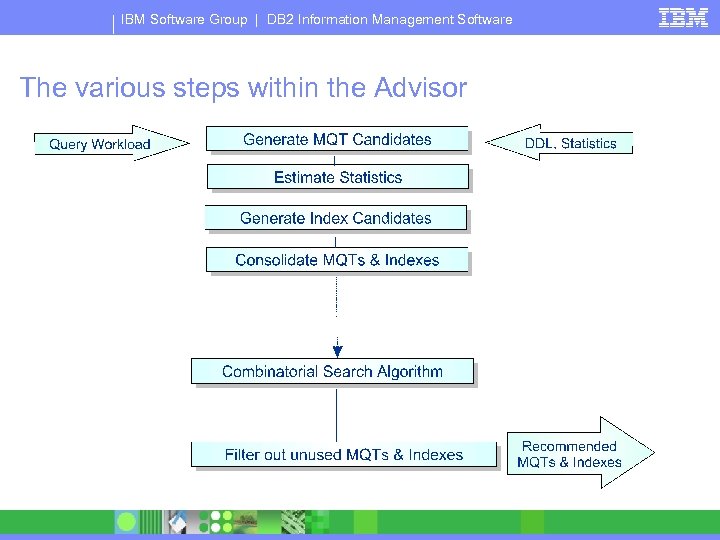 IBM Software Group | DB2 Information Management Software

IBM

The various steps within the Advisor

Query Workload

Generate MQT Candidates

DDL, Statistics

Estimate Statistics

Generate Index Candidates

Consolidate MQTs & Indexes

Combinatorial Search Algorithm

Filter out unused MQTs & Indexes

Recommended MQTs & Indexes